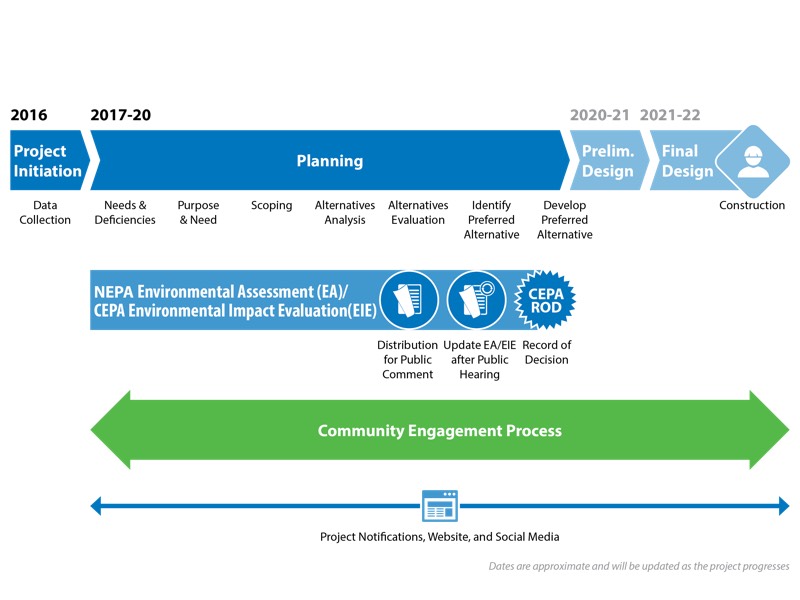 2016

2017-20

2020-21 2021-22

Project Initiation

Planning

Prelim. Design

Final Design

Data Collection

Needs & Deficiencies

Purpose & Need

Scoping

Alternatives Analysis

Alternatives Evaluation

Identify Preferred Alternative

Develop Preferred Alternative

Construction

NEPA Environmental Assessment (EA)/ CEPA Environmental Impact Evaluation(EIE)

CEPA ROD

Distribution for Public Comment

Update EA/EIE after Public Hearing

Record of Decision

Community Engagement Process

Project Notifications, Website, and Social Media

Dates are approximate and will be updated as the project progresses